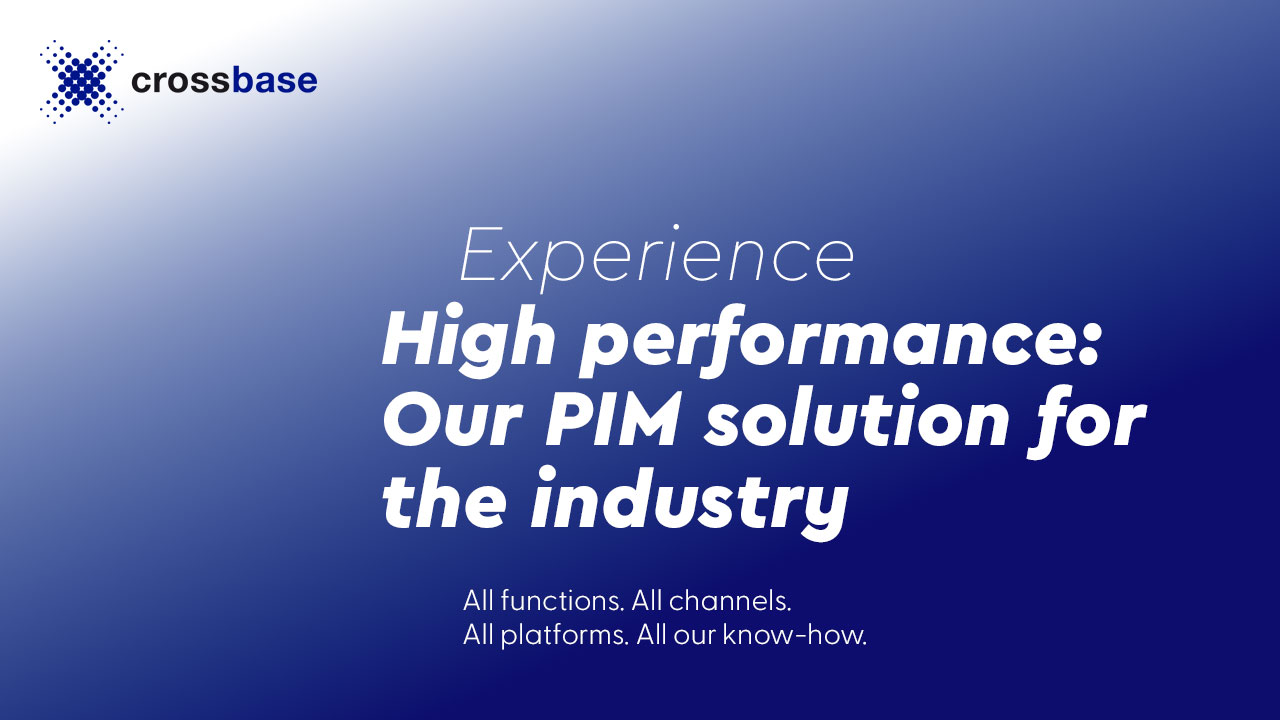 crossbase

Experience

High performance: Our PIM solution for the industry

All functions. All channels.
All platforms. All our know-how.